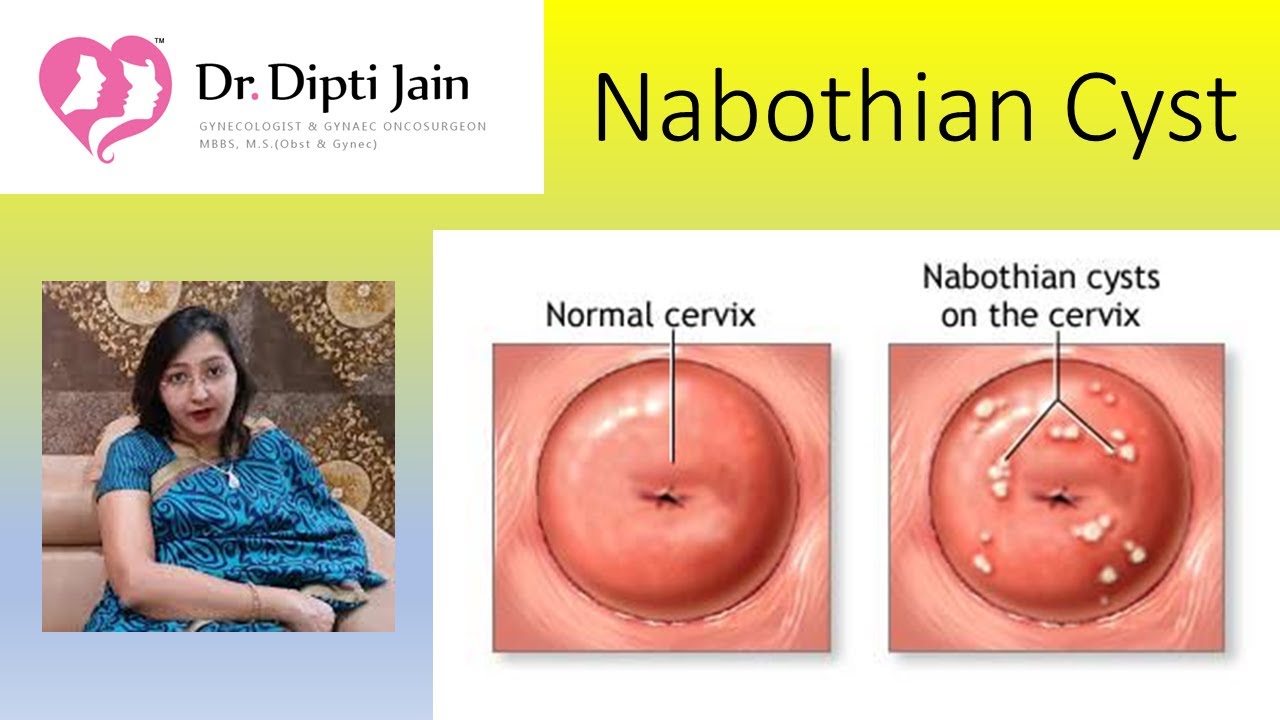 TM

Dr. Dipti Jain

GYNECOLOGIST & GYNAEC ONCOSURGEON
MBBS, M.S.(Obst & Gynec)

Nabothian Cyst

Normal cervix

Nabothian cysts on the cervix